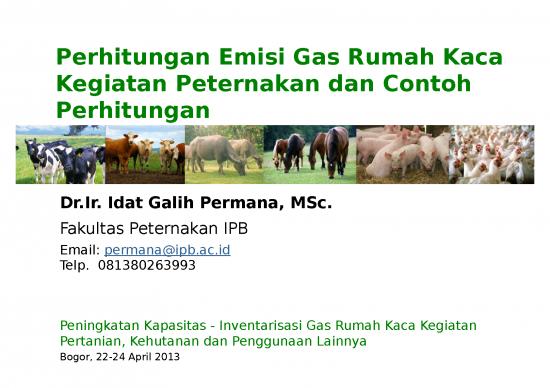 Perhitungan Emisi Gas Rumah Kaca Kegiatan Peternakan dan Contoh Perhitungan

Dr.Ir. Idat Galih Permana, MSc.

Fakultas Peternakan IPB

Email: permana@ipb.ac.id
Telp. 081380263993

Peningkatan Kapasitas - Inventarisasi Gas Rumah Kaca Kegiatan Pertanian, Kehutanan dan Penggunaan Lainnya

Bogor, 22-24 April 2013